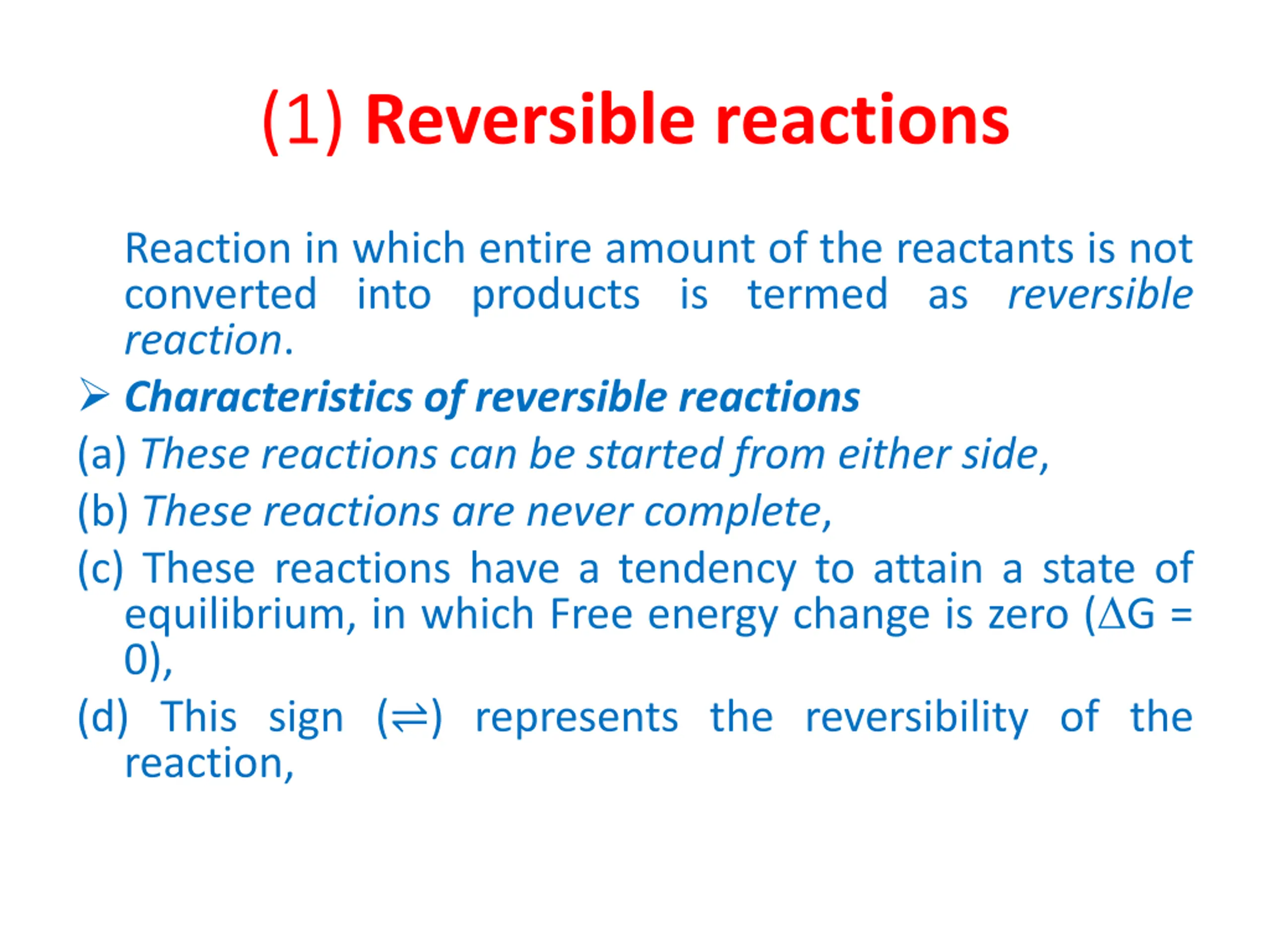 (1) Reversible reactions

Reaction in which entire amount of the reactants is not converted into products is termed as reversible reaction.

➢ Characteristics of reversible reactions

(a) These reactions can be started from either side,

(b) These reactions are never complete,

(c) These reactions have a tendency to attain a state of equilibrium, in which Free energy change is zero ($\Delta G = 0$),

(d) This sign ($\rightleftharpoons$) represents the reversibility of the reaction,